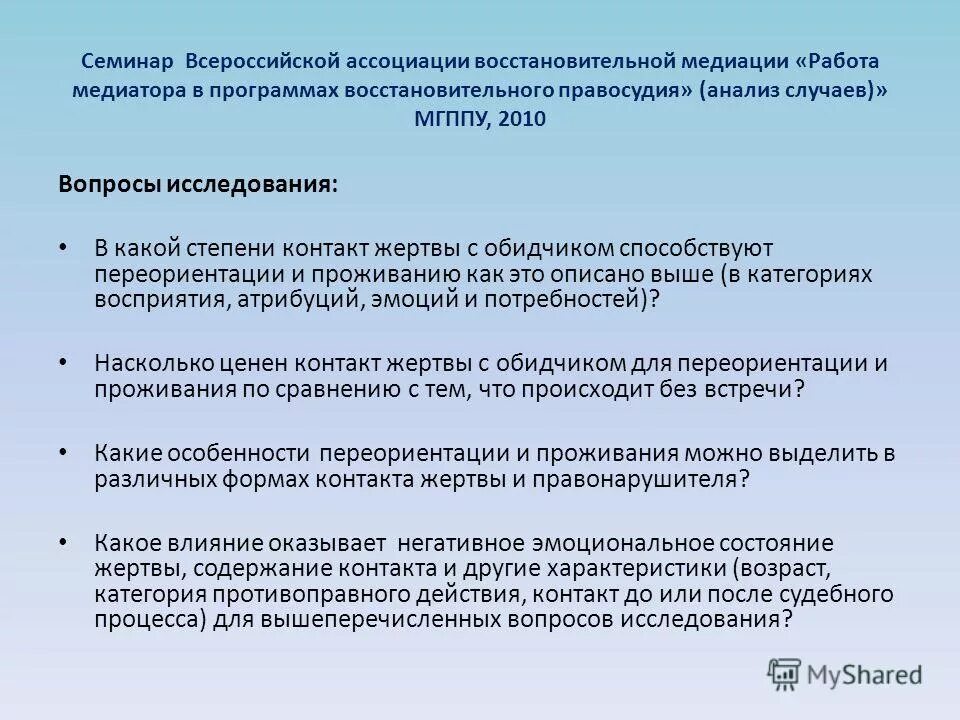 Семинар Всероссийской ассоциации восстановительной медиации «Работа медиатора в программах восстановительного правосудия» (анализ случаев)» МГППУ, 2010

Вопросы исследования:

• В какой степени контакт жертвы с обидчиком способствуют переориентации и проживанию как это описано выше (в категориях восприятия, атрибуций, эмоций и потребностей)?

• Насколько ценен контакт жертвы с обидчиком для переориентации и проживания по сравнению с тем, что происходит без встречи?

• Какие особенности переориентации и проживания можно выделить в различных формах контакта жертвы и правонарушителя?

• Какое влияние оказывает негативное эмоциональное состояние жертвы, содержание контакта и другие характеристики (возраст, категория противоправного действия, контакт до или после судебного процесса) для вышеперечисленных вопросов исследования?

MyShared